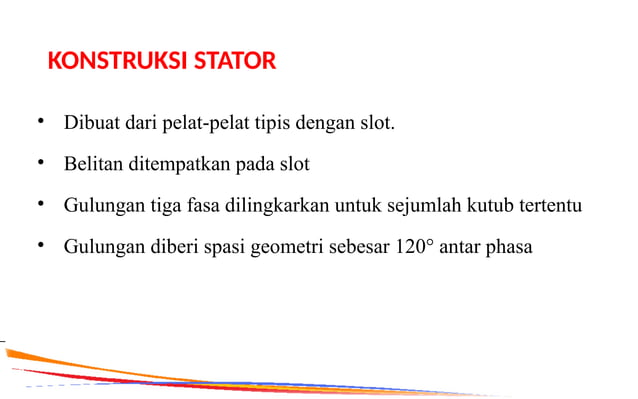 KONSTRUKSI STATOR

• Dibuat dari pelat-pelat tipis dengan slot.

• Belitan ditempatkan pada slot

• Gulungan tiga fasa dilingkarkan untuk sejumlah kutub tertentu

• Gulungan diberi spasi geometri sebesar 120° antar phasa